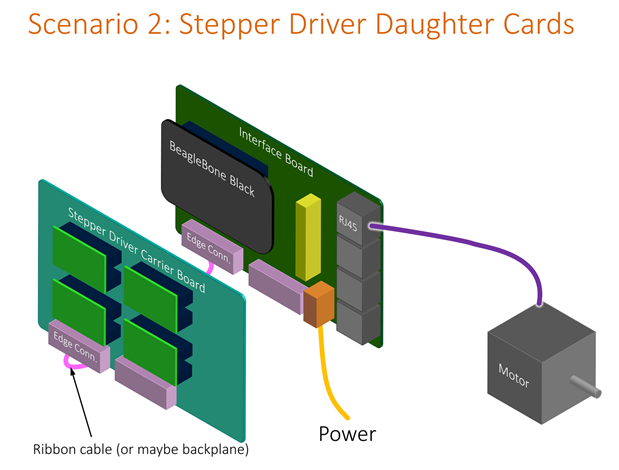 Scenario 2: Stepper Driver Daughter Cards

Interface Board

BeagleBone Black

RJ45

Edge Conn.

Stepper Driver Carrier Board

Edge Conn.

Motor

Power

Ribbon cable (or maybe backplane)